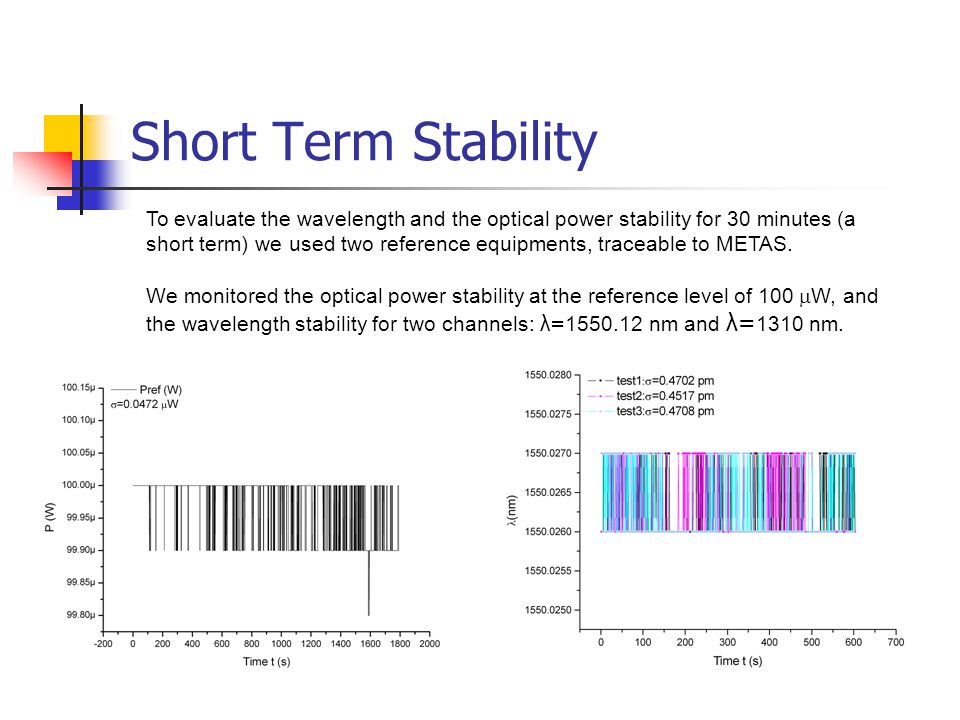 Short Term Stability

To evaluate the wavelength and the optical power stability for 30 minutes (a short term) we used two reference equipments, traceable to METAS.

We monitored the optical power stability at the reference level of 100 $\mu$W, and the wavelength stability for two channels: $\lambda$=1550.12 nm and $\lambda$=1310 nm.

Pref (W)
$\sigma$=0.0472 $\mu$W
100.15µ
100.10µ
100.05µ
100.00µ
99.95µ
99.90µ
99.85µ
99.80µ
P (W)
-200 0 200 400 600 800 1000 1200 1400 1600 1800 2000
Time t (s)

test1:$\sigma$=0.4702 pm
test2:$\sigma$=0.4517 pm
test3:$\sigma$=0.4708 pm
1550.0280
1550.0275
1550.0270
1550.0265
1550.0260
1550.0255
1550.0250
$\lambda$(nm)
0 100 200 300 400 500 600 700
Time t (s)